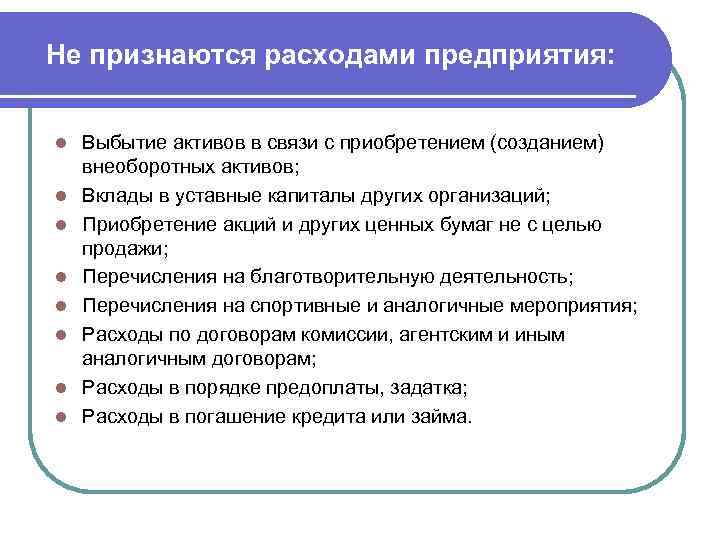 Не признаются расходами предприятия:

- Выбытие активов в связи с приобретением (созданием) внеоборотных активов;
- Вклады в уставные капиталы других организаций;
- Приобретение акций и других ценных бумаг не с целью продажи;
- Перечисления на благотворительную деятельность;
- Перечисления на спортивные и аналогичные мероприятия;
- Расходы по договорам комиссии, агентским и иным аналогичным договорам;
- Расходы в порядке предоплаты, задатка;
- Расходы в погашение кредита или займа.